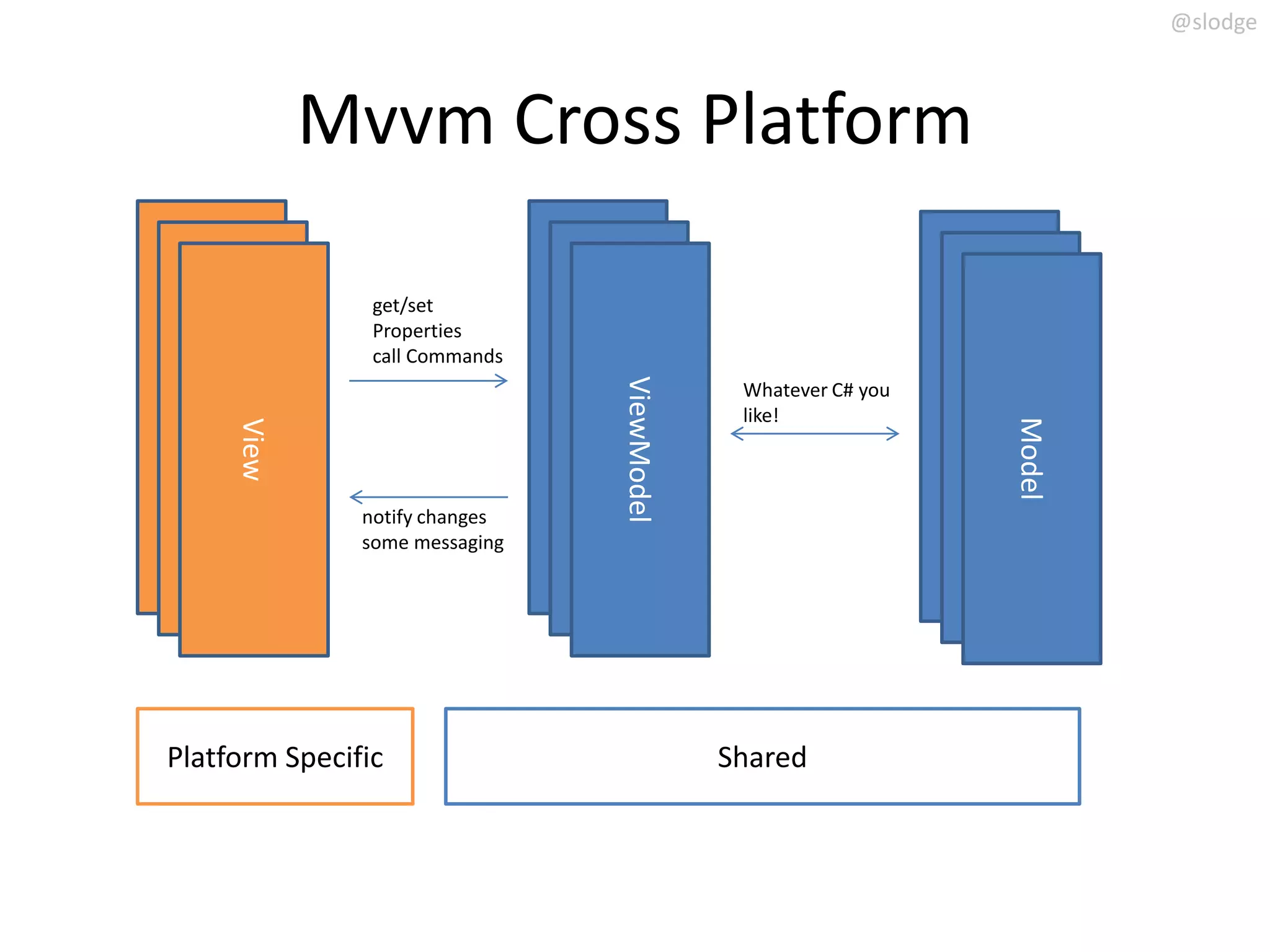 @slodge

Mvvm Cross Platform

View

get/set
Properties
call Commands

notify changes
some messaging

ViewModel

Whatever C# you like!

Model

Platform Specific

Shared